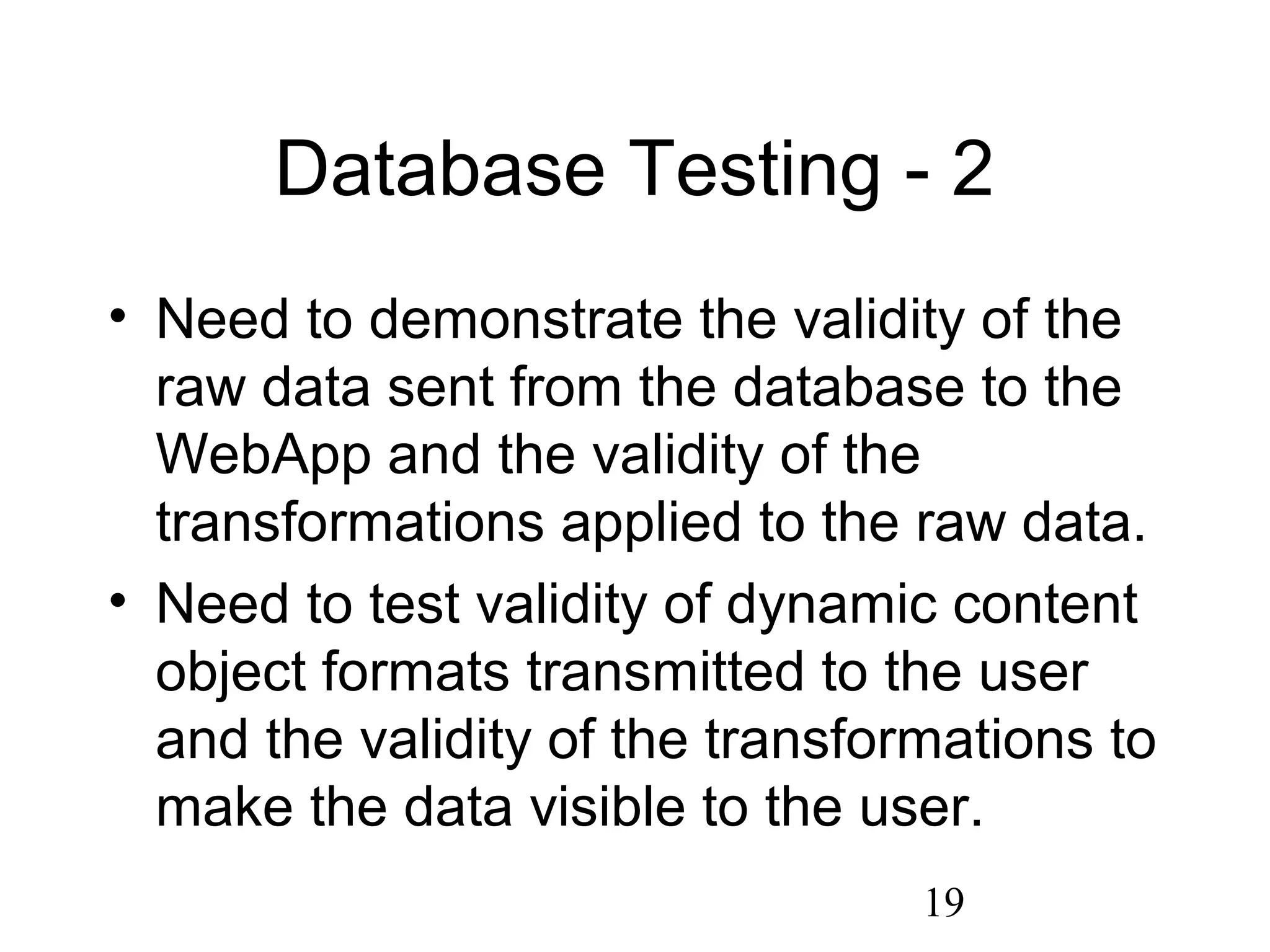 Database Testing - 2

• Need to demonstrate the validity of the raw data sent from the database to the WebApp and the validity of the transformations applied to the raw data.

• Need to test validity of dynamic content object formats transmitted to the user and the validity of the transformations to make the data visible to the user.

19